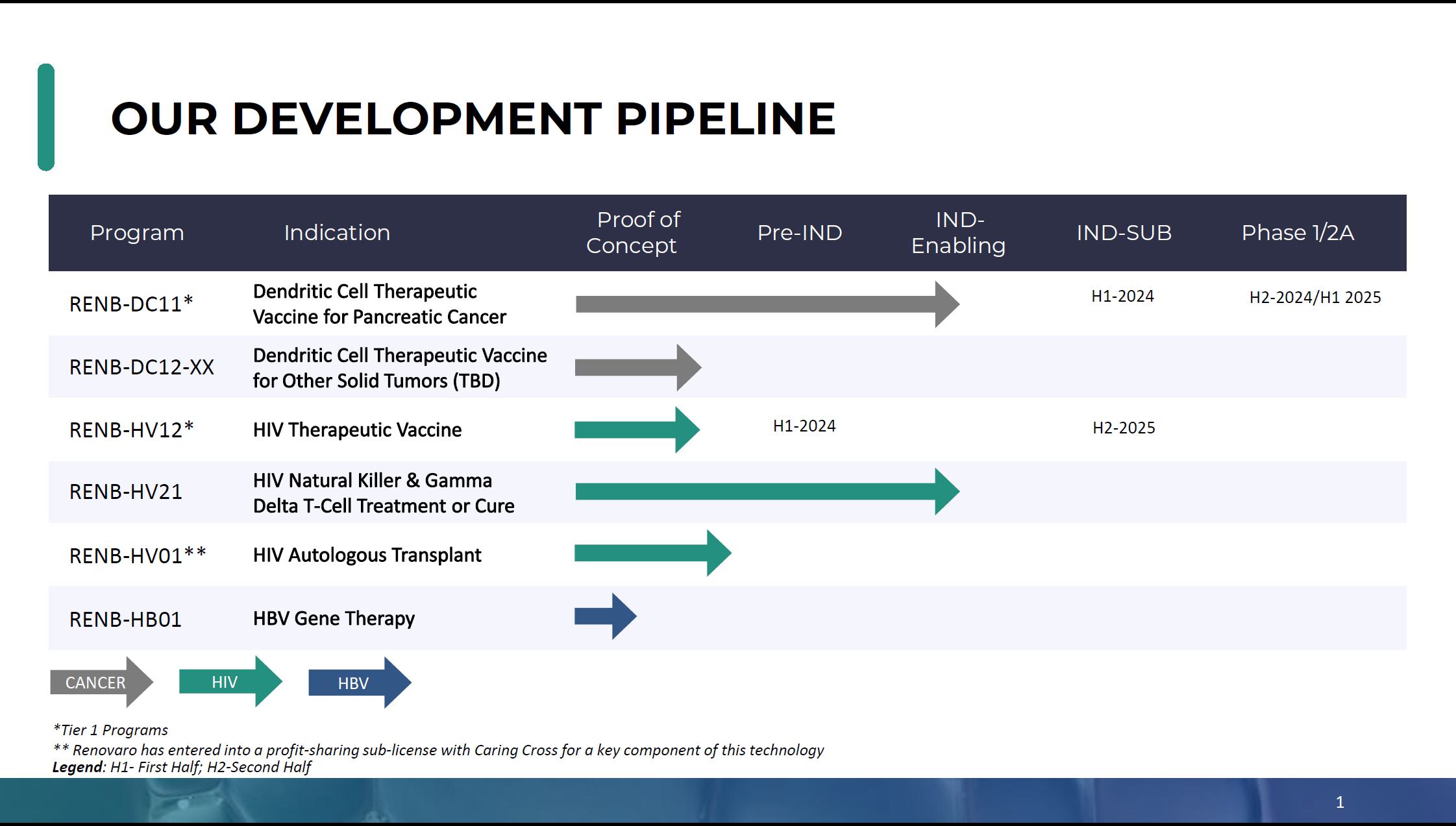 OUR DEVELOPMENT PIPELINE

| Program | Indication | Proof of Concept | Pre-IND | IND-Enabling | IND-SUB | Phase 1/2A |
|---|---|---|---|---|---|---|
| RENB-DC11* | Dendritic Cell Therapeutic Vaccine for Pancreatic Cancer | | | | H1-2024 | H2-2024/H1 2025 |
| RENB-DC12-XX | Dendritic Cell Therapeutic Vaccine for Other Solid Tumors (TBD) | | | | | |
| RENB-HV12* | HIV Therapeutic Vaccine | | H1-2024 | | H2-2025 | |
| RENB-HV21 | HIV Natural Killer & Gamma Delta T-Cell Treatment or Cure | | | | | |
| RENB-HV01** | HIV Autologous Transplant | | | | | |
| RENB-HB01 | HBV Gene Therapy | | | | | |

CANCER HIV HBV

*Tier 1 Programs
** Renovaro has entered into a profit-sharing sub-license with Caring Cross for a key component of this technology
Legend: H1- First Half; H2-Second Half

1